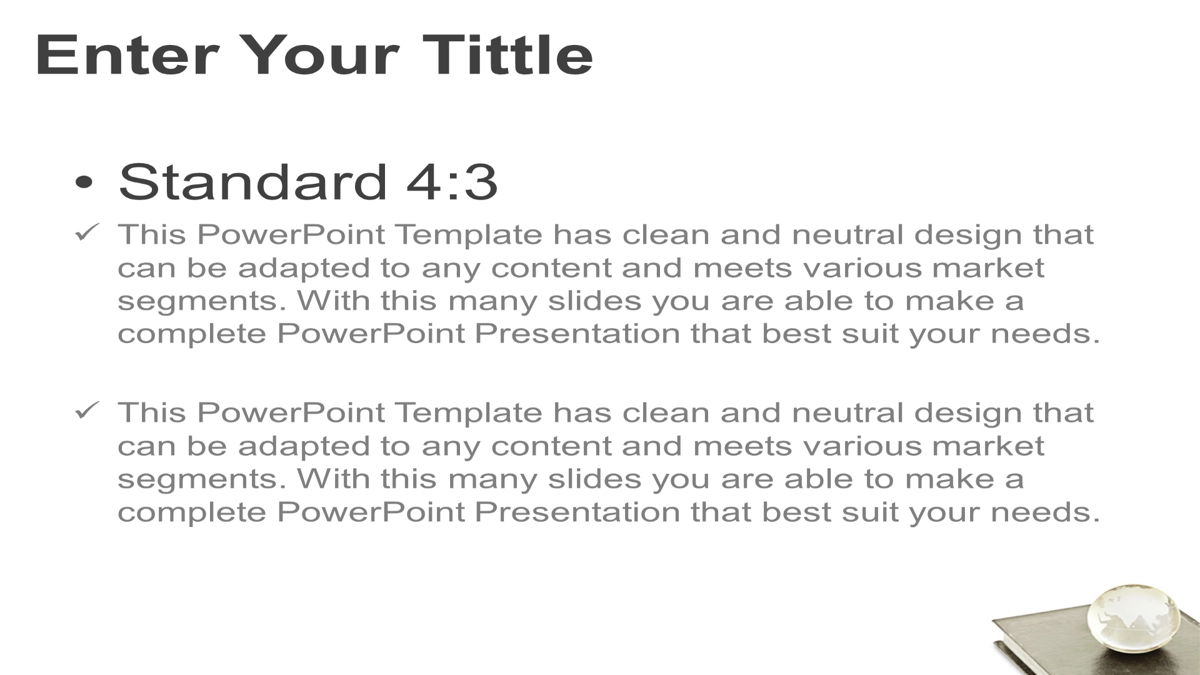 Enter Your Tittle

• Standard 4:3

✓ This PowerPoint Template has clean and neutral design that can be adapted to any content and meets various market segments. With this many slides you are able to make a complete PowerPoint Presentation that best suit your needs.

✓ This PowerPoint Template has clean and neutral design that can be adapted to any content and meets various market segments. With this many slides you are able to make a complete PowerPoint Presentation that best suit your needs.